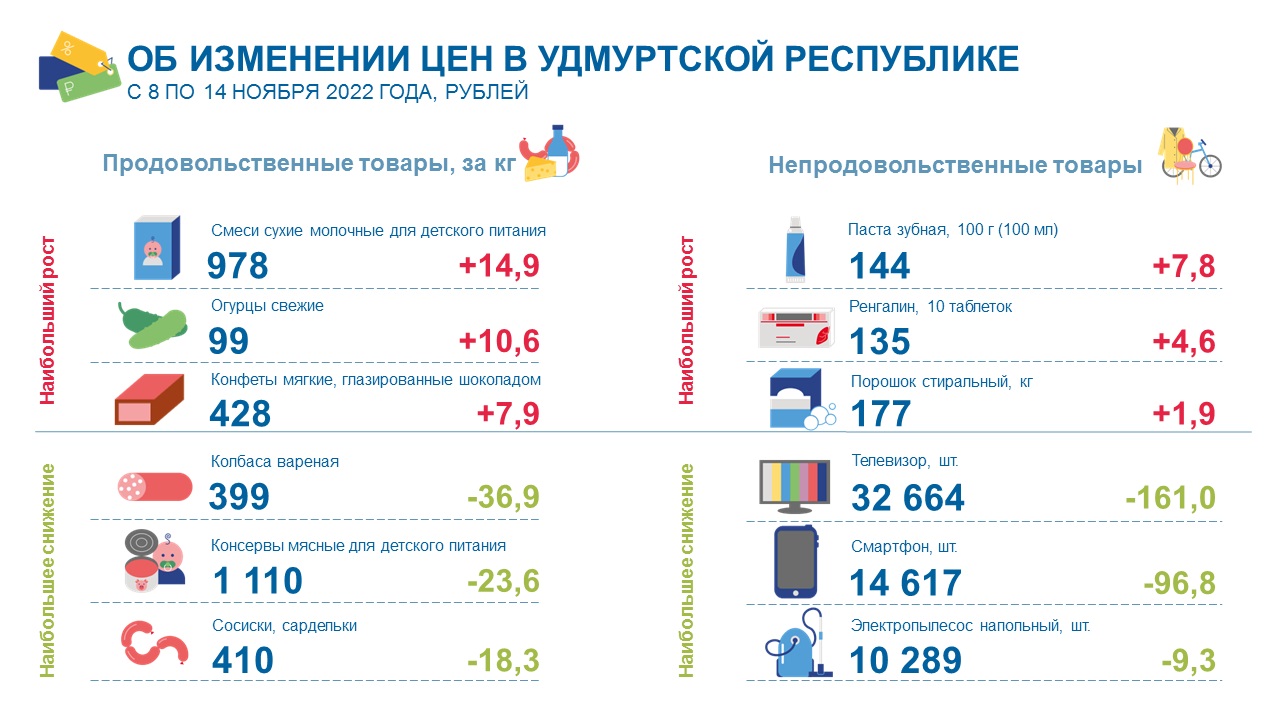 ОБ ИЗМЕНЕНИИ ЦЕН В УДМУРТСКОЙ РЕСПУБЛИКЕ
С 8 ПО 14 НОЯБРЯ 2022 ГОДА, РУБЛЕЙ

Продовольственные товары, за кг

Наибольший рост

Смеси сухие молочные для детского питания
978 +14,9

Огурцы свежие
99 +10,6

Конфеты мягкие, глазированные шоколадом
428 +7,9

Наибольшее снижение

Колбаса вареная
399 -36,9

Консервы мясные для детского питания
1 110 -23,6

Сосиски, сардельки
410 -18,3

Непродовольственные товары

Наибольший рост

Паста зубная, 100 г (100 мл)
144 +7,8

Ренгалин, 10 таблеток
135 +4,6

Порошок стиральный, кг
177 +1,9

Наибольшее снижение

Телевизор, шт.
32 664 -161,0

Смартфон, шт.
14 617 -96,8

Электропылесос напольный, шт.
10 289 -9,3